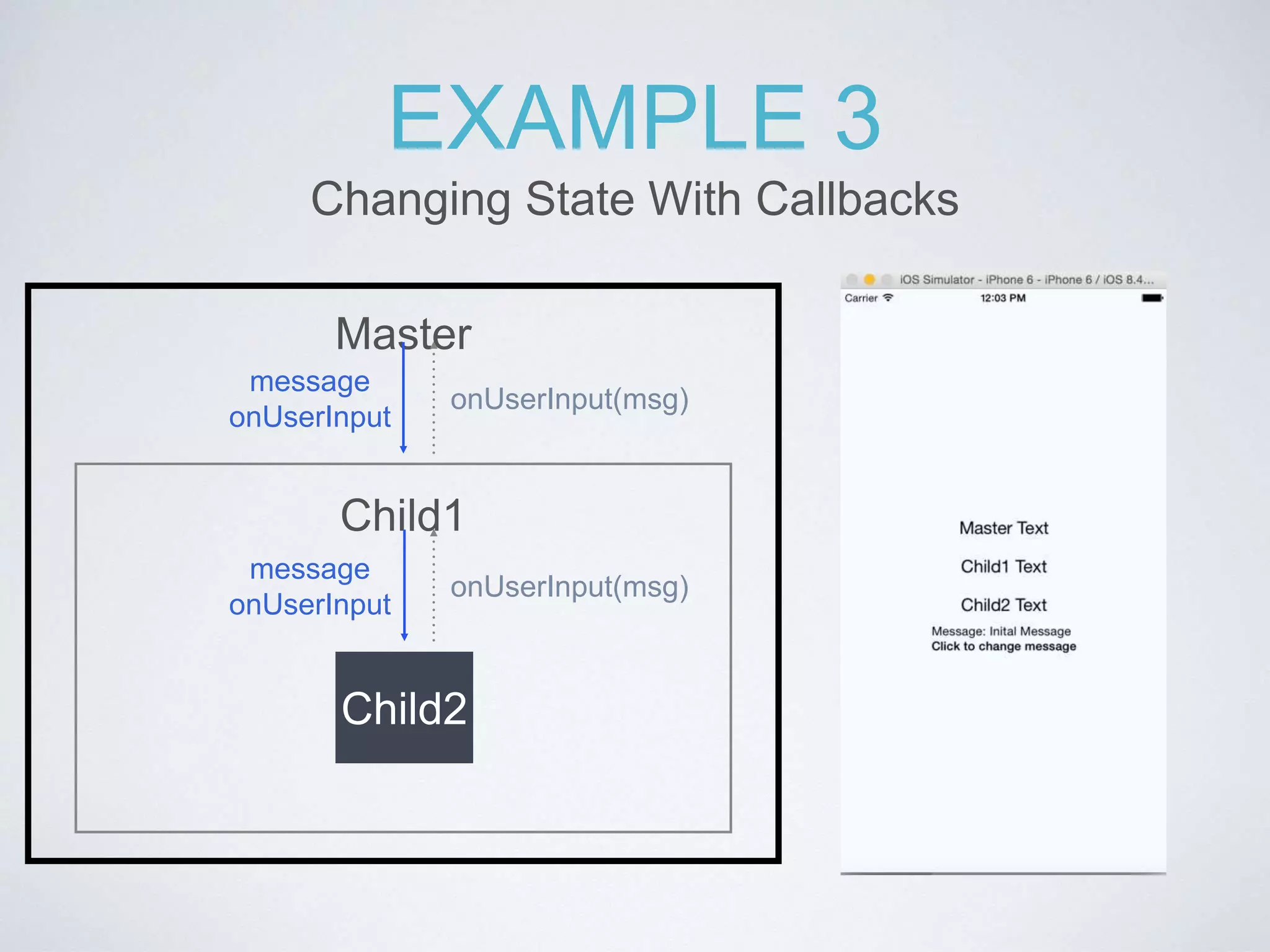 EXAMPLE 3

Changing State With Callbacks

Master

message
onUserInput

onUserInput(msg)

Child1

message
onUserInput

onUserInput(msg)

Child2

iOS Simulator - iPhone 6 - iPhone 6 / iOS 8.4...

Carrier

12:03 PM

Master Text

Child1 Text

Child2 Text

Message: Inital Message
Click to change message